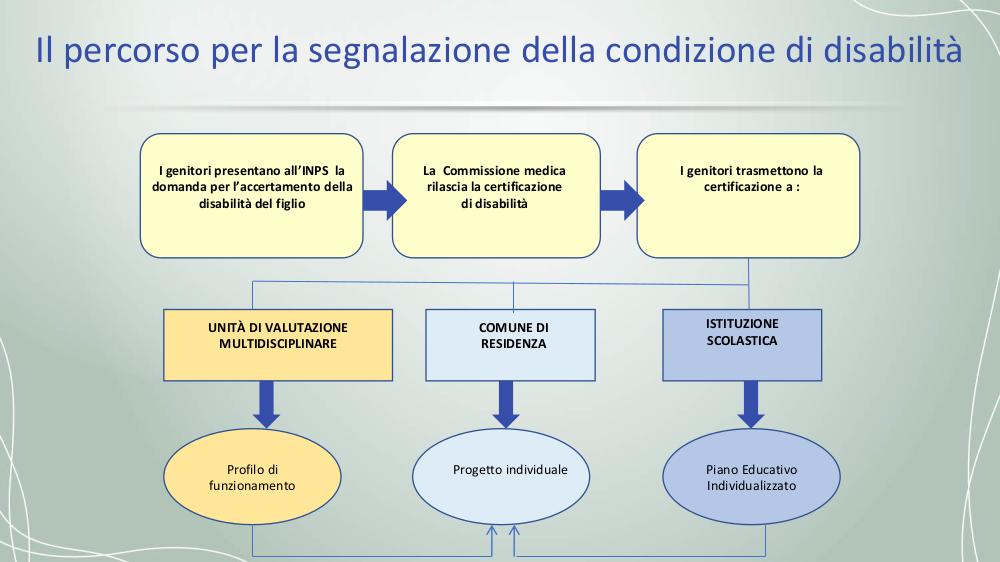 Il percorso per la segnalazione della condizione di disabilità

I genitori presentano all'INPS la domanda per l'accertamento della disabilità del figlio

La Commissione medica rilascia la certificazione di disabilità

I genitori trasmettono la certificazione a :

UNITÀ DI VALUTAZIONE MULTIDISCIPLINARE

COMUNE DI RESIDENZA

ISTITUZIONE SCOLASTICA

Profilo di funzionamento

Progetto individuale

Piano Educativo Individualizzato